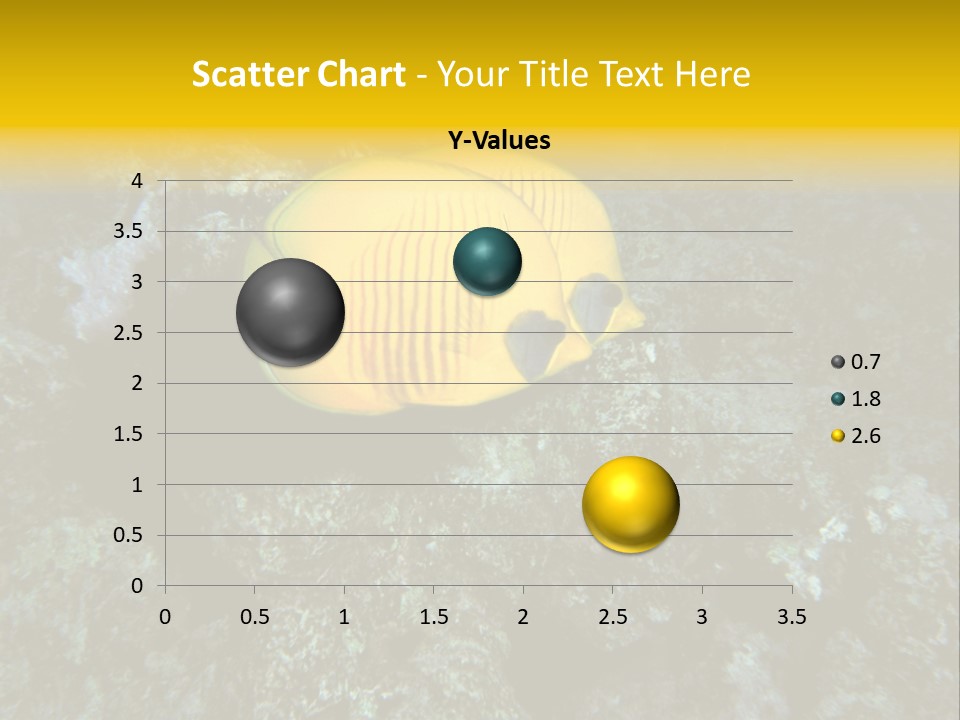 Scatter Chart - Your Title Text Here

Y-Values

4
3.5
3
2.5
2
1.5
1
0.5
0

0 0.5 1 1.5 2 2.5 3 3.5

0.7
1.8
2.6